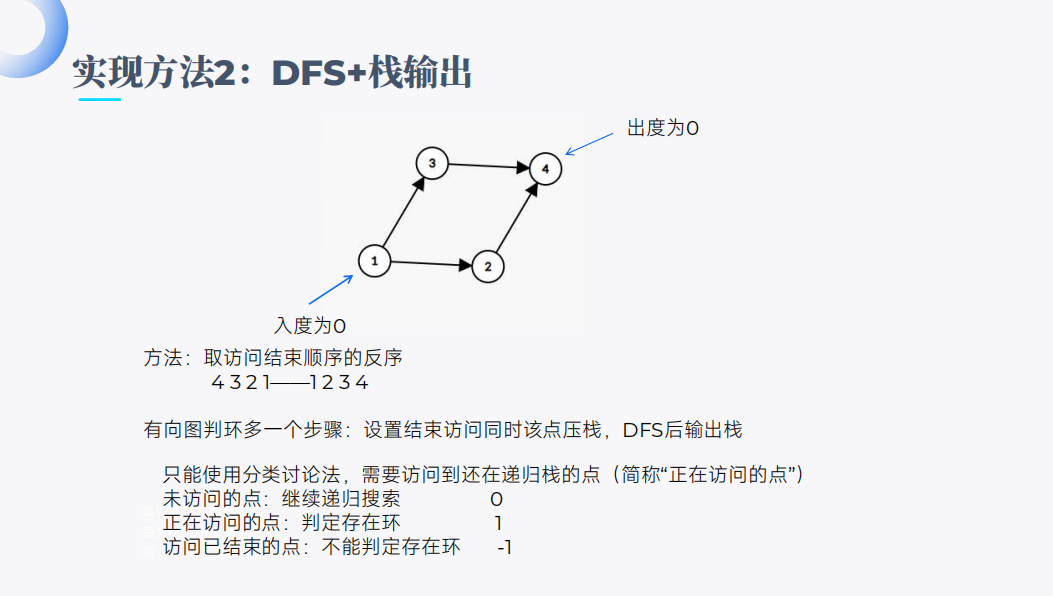 实现方法2：DFS+栈输出

出度为0

3

4

1

2

入度为0

方法：取访问结束顺序的反序
4 3 2 1——1 2 3 4

有向图判环多一个步骤：设置结束访问同时该点压栈，DFS后输出栈

只能使用分类讨论法，需要访问到还在递归栈的点（简称“正在访问的点”）
未访问的点：继续递归搜索 0
正在访问的点：判定存在环 1
访问已结束的点：不能判定存在环 -1